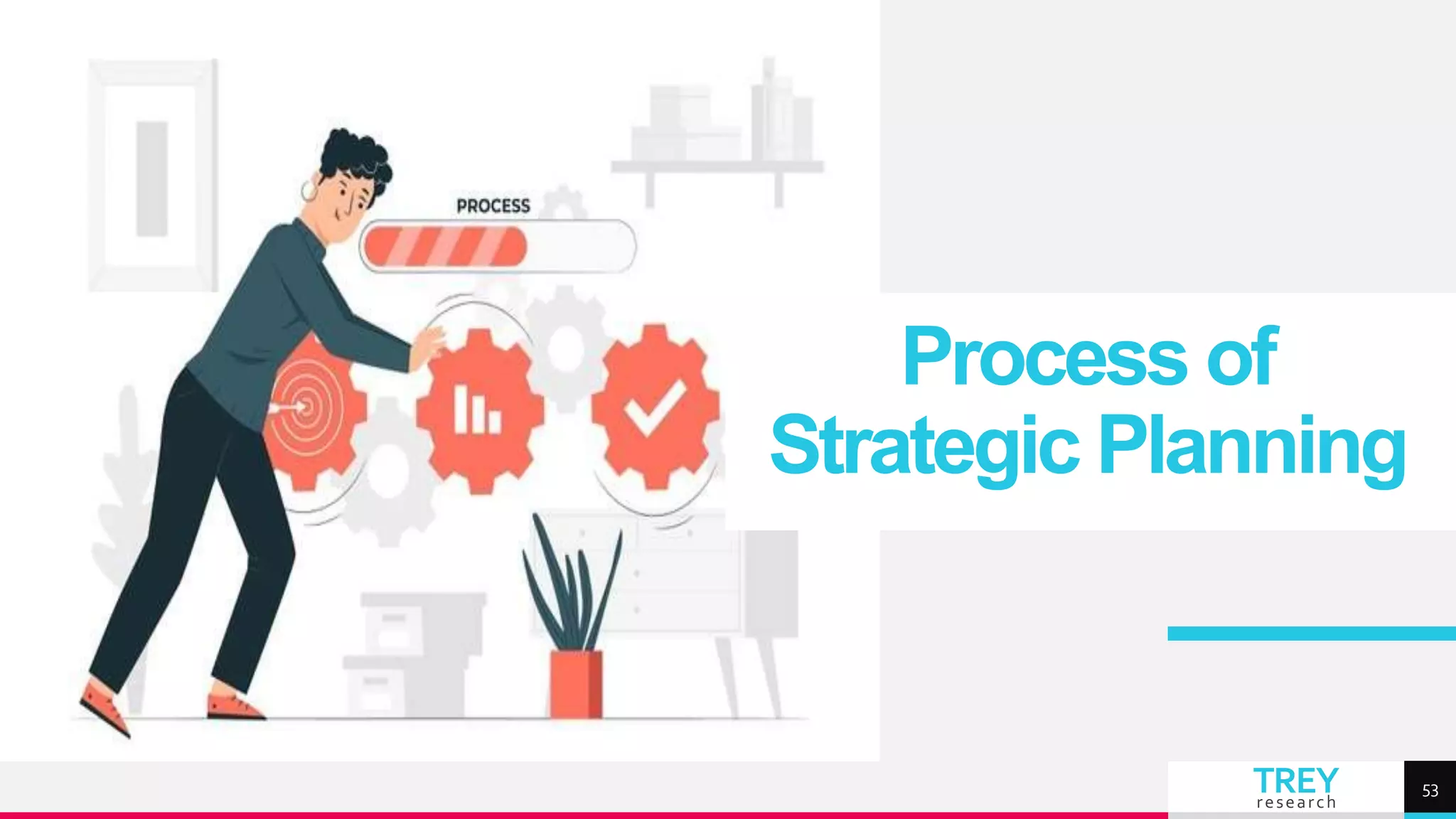 PROCESS

Process of Strategic Planning

TREY
research

53